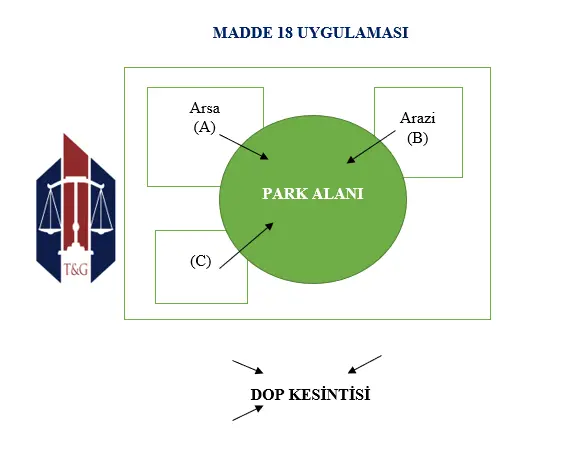 MADDE 18 UYGULAMASI

Arsa
(A)

Arazi
(B)

PARK ALANI

(C)

T&G

DOP KESİNTİSİ